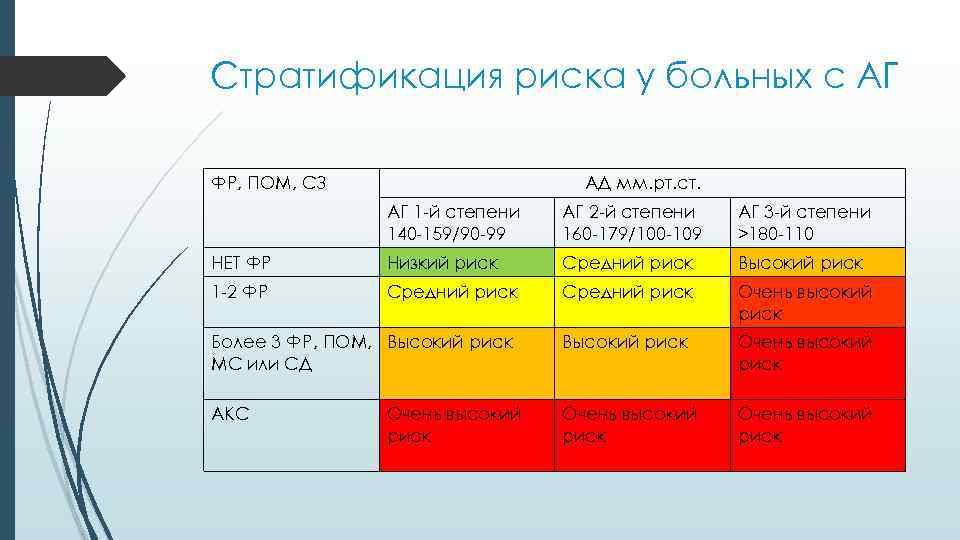 Стратификация риска у больных с АГ

| ФР, ПОМ, СЗ | АД мм.рт.ст. | | |
|---|---|---|---|
| | АГ 1-й степени 140-159/90-99 | АГ 2-й степени 160-179/100-109 | АГ 3-й степени >180-110 |
| НЕТ ФР | Низкий риск | Средний риск | Высокий риск |
| 1-2 ФР | Средний риск | Средний риск | Очень высокий риск |
| Более 3 ФР, ПОМ, МС или СД | Высокий риск | Высокий риск | Очень высокий риск |
| АКС | Очень высокий риск | Очень высокий риск | Очень высокий риск |